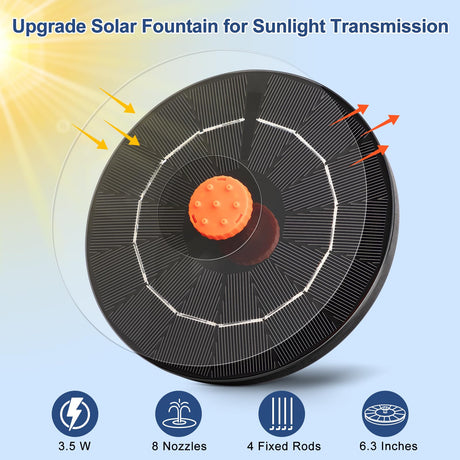 Upgrade Solar Fountain for Sunlight Transmission

3.5 W

8 Nozzles

4 Fixed Rods

6.3 Inches